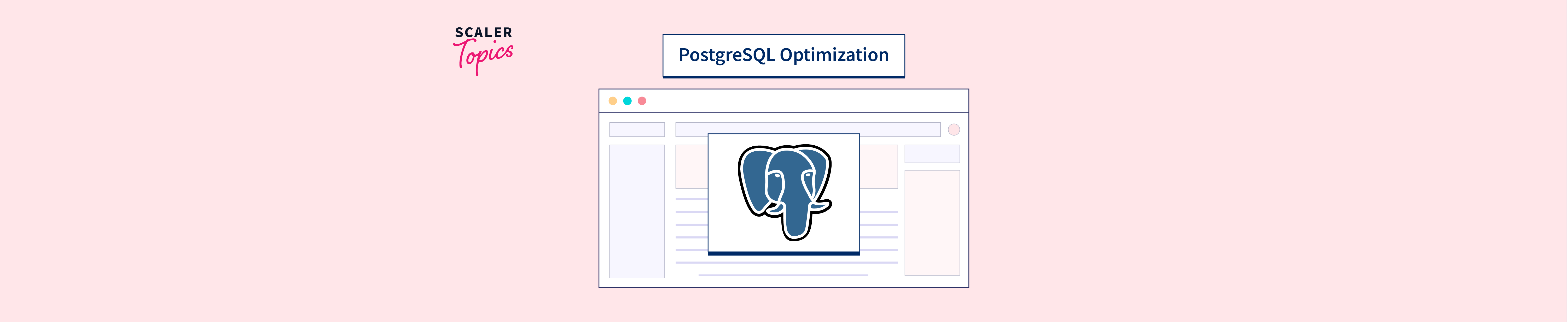 SCALER
Topics

PostgreSQL Optimization